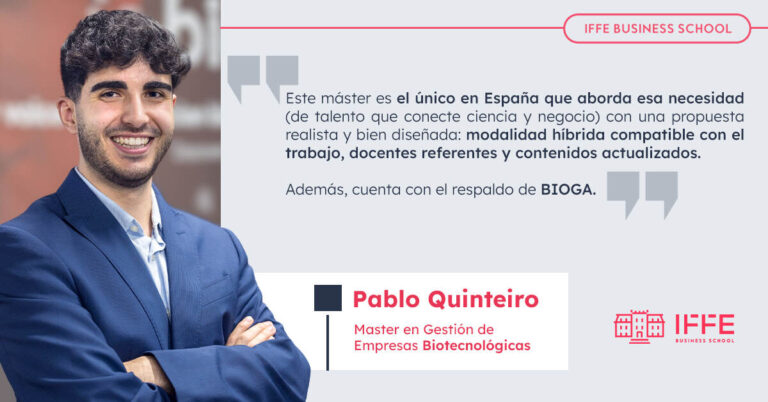 IFFE BUSINESS SCHOOL

Este máster es el único en España que aborda esa necesidad (de talento que conecte ciencia y negocio) con una propuesta realista y bien diseñada: modalidad híbrida compatible con el trabajo, docentes referentes y contenidos actualizados.

Además, cuenta con el respaldo de BIOGA.

Pablo Quinteiro

Master en Gestión de Empresas Biotecnológicas

IFFE
BUSINESS SCHOOL